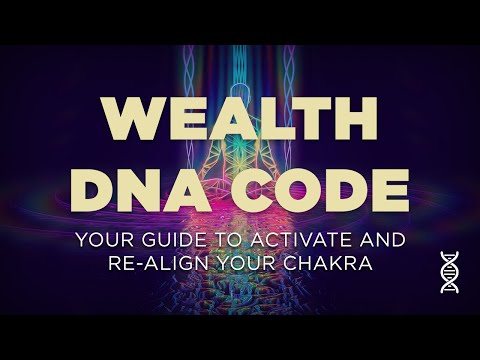 WEALTH DNA CODE

YOUR GUIDE TO ACTIVATE AND RE-ALIGN YOUR CHAKRA